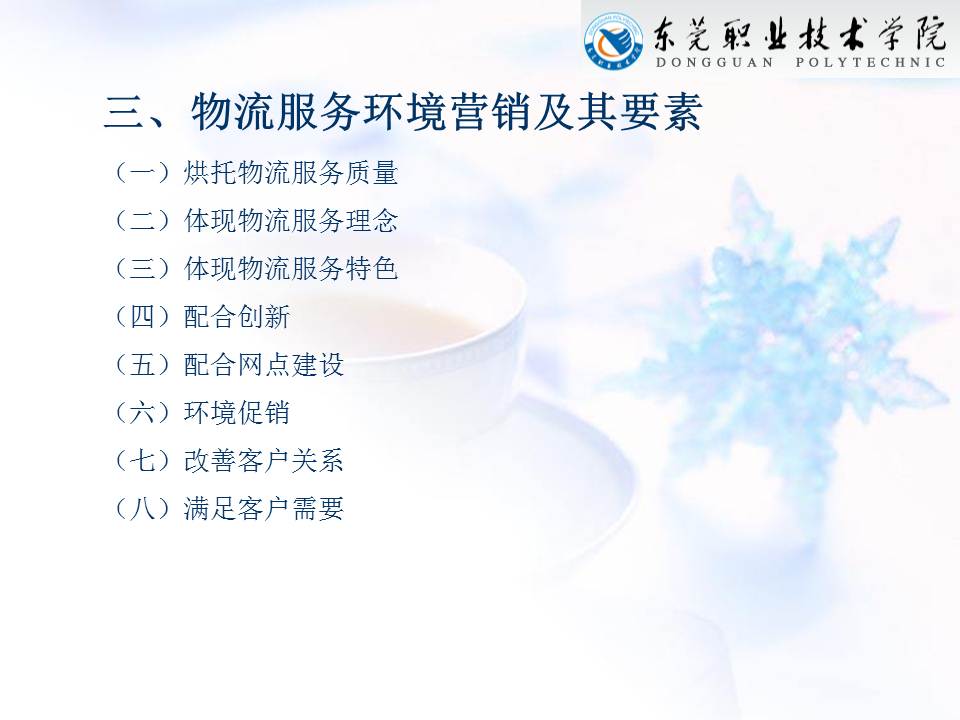 东莞职业技术学院
DONGGUAN POLYTECHNIC

三、物流服务环境营销及其要素

（一）烘托物流服务质量
（二）体现物流服务理念
（三）体现物流服务特色
（四）配合创新
（五）配合网点建设
（六）环境促销
（七）改善客户关系
（八）满足客户需要